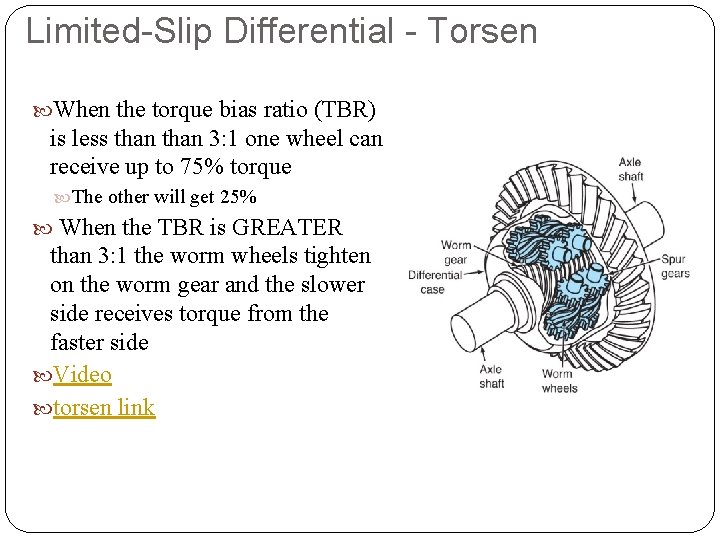 Limited-Slip Differential - Torsen

When the torque bias ratio (TBR) is less than than 3:1 one wheel can receive up to 75% torque

The other will get 25%

When the TBR is GREATER than 3:1 the worm wheels tighten on the worm gear and the slower side receives torque from the faster side

Video

torsen link

Axle shaft

Worm gear

Differential case

Spur gears

Axle shaft

Worm wheels